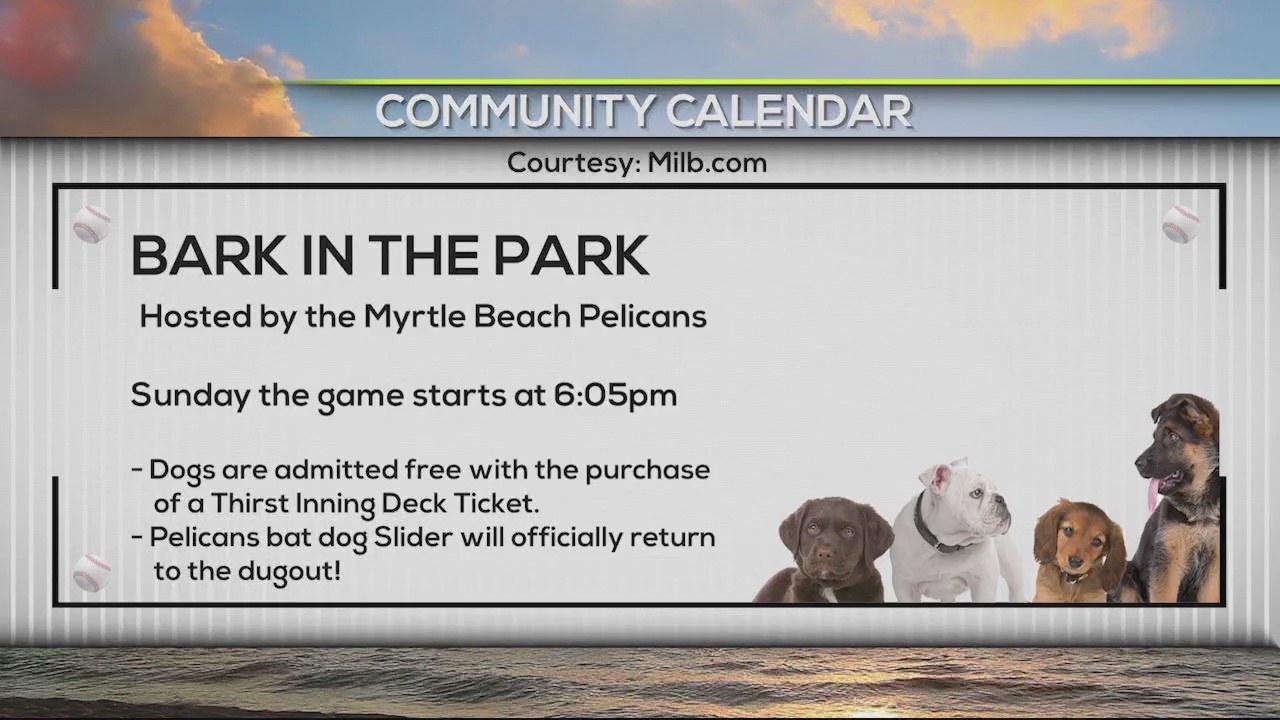 COMMUNITY CALENDAR

Courtesy: Milb.com

BARK IN THE PARK

Hosted by the Myrtle Beach Pelicans

Sunday the game starts at 6:05pm

- Dogs are admitted free with the purchase of a Thirst Inning Deck Ticket.
- Pelicans bat dog Slider will officially return to the dugout!